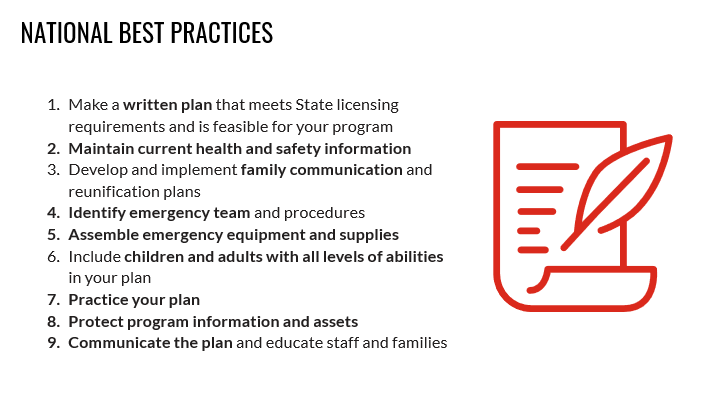 NATIONAL BEST PRACTICES

1. Make a written plan that meets State licensing requirements and is feasible for your program
2. Maintain current health and safety information
3. Develop and implement family communication and reunification plans
4. Identify emergency team and procedures
5. Assemble emergency equipment and supplies
6. Include children and adults with all levels of abilities in your plan
7. Practice your plan
8. Protect program information and assets
9. Communicate the plan and educate staff and families